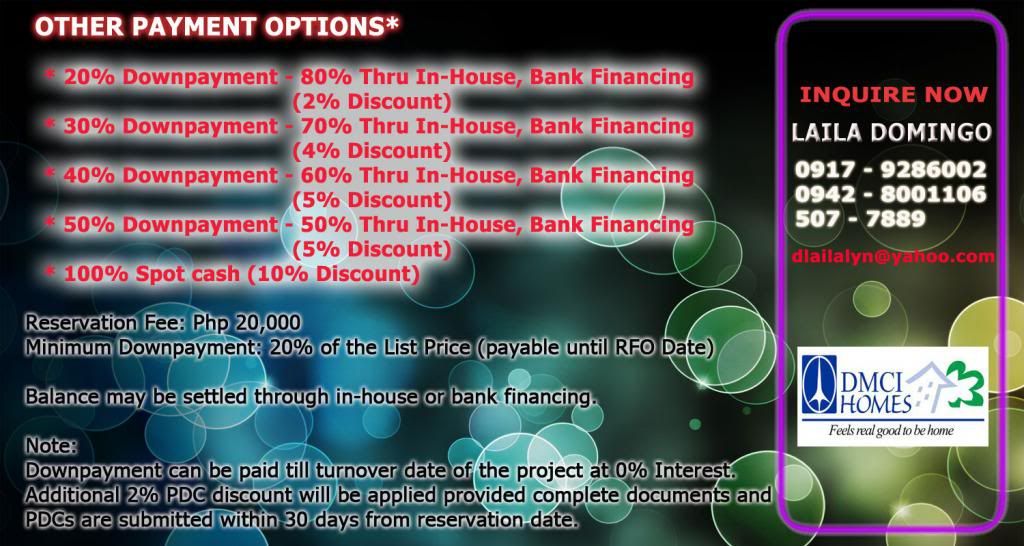 OTHER PAYMENT OPTIONS*

* 20% Downpayment - 80% Thru In-House, Bank Financing (2% Discount)
* 30% Downpayment - 70% Thru In-House, Bank Financing (4% Discount)
* 40% Downpayment - 60% Thru In-House, Bank Financing (5% Discount)
* 50% Downpayment - 50% Thru In-House, Bank Financing (5% Discount)
* 100% Spot cash (10% Discount)

Reservation Fee: Php 20,000
Minimum Downpayment: 20% of the List Price (payable until RFO Date)

Balance may be settled through in-house or bank financing.

Note:
Downpayment can be paid till turnover date of the project at 0% Interest.
Additional 2% PDC discount will be applied provided complete documents and PDCs are submitted within 30 days from reservation date.

INQUIRE NOW
LAILA DOMINGO
0917 - 9286002
0942 - 8001106
507 - 7889

dlailalyn@yahoo.com

DMCI HOMES
Feels real good to be home